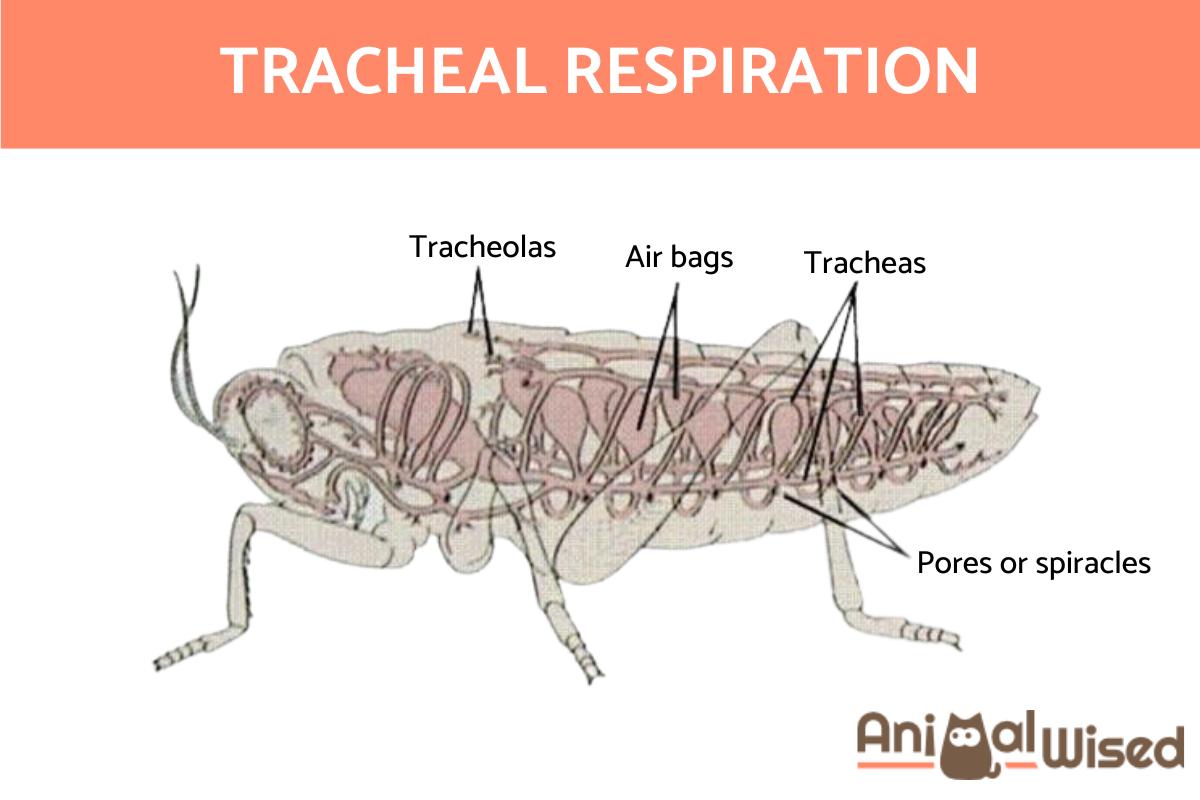 TRACHEAL RESPIRATION

Tracheolas

Air bags

Tracheas

Pores or spiracles

AnimalWised